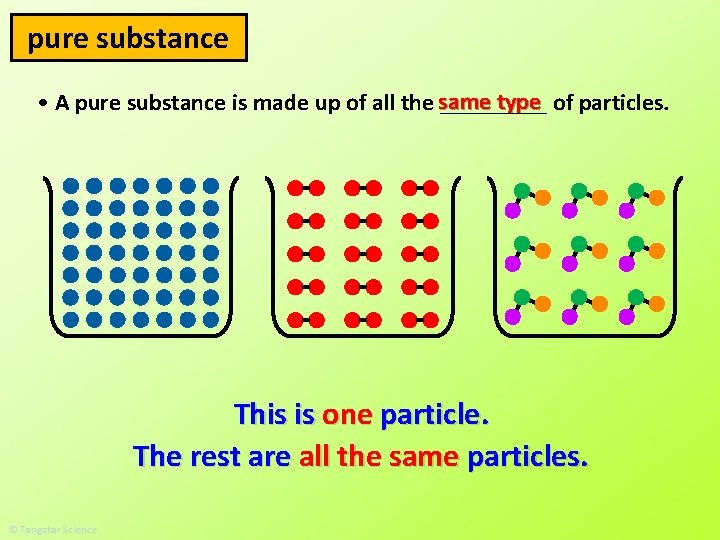 pure substance

• A pure substance is made up of all the same type of particles.

This is one particle.
The rest are all the same particles.

© Tangstar Science